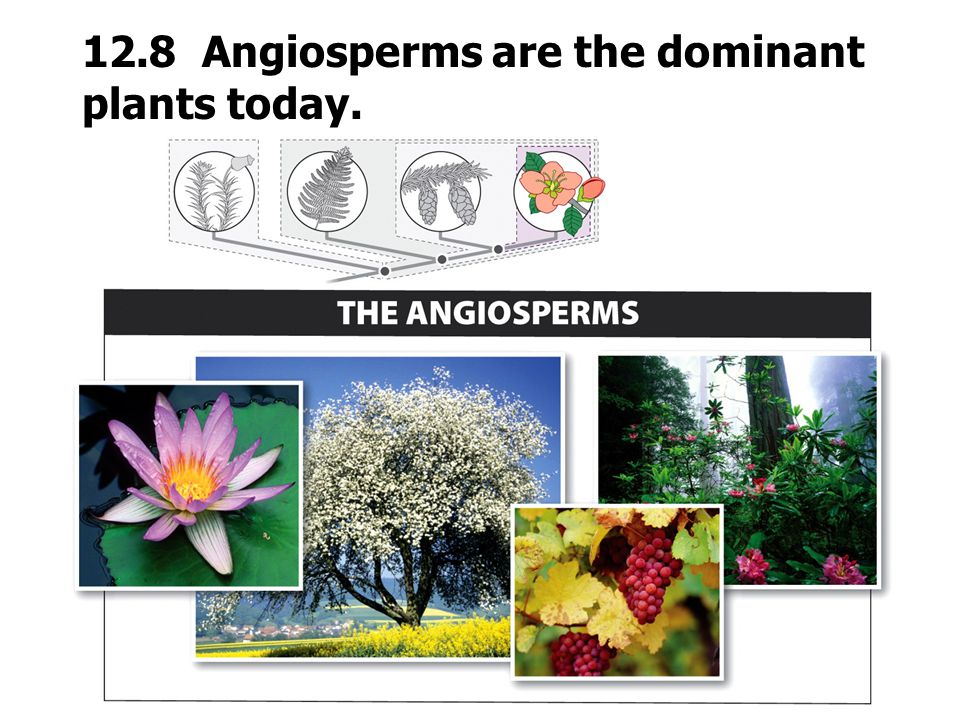 12.8 Angiosperms are the dominant plants today.

THE ANGIOSPERMS